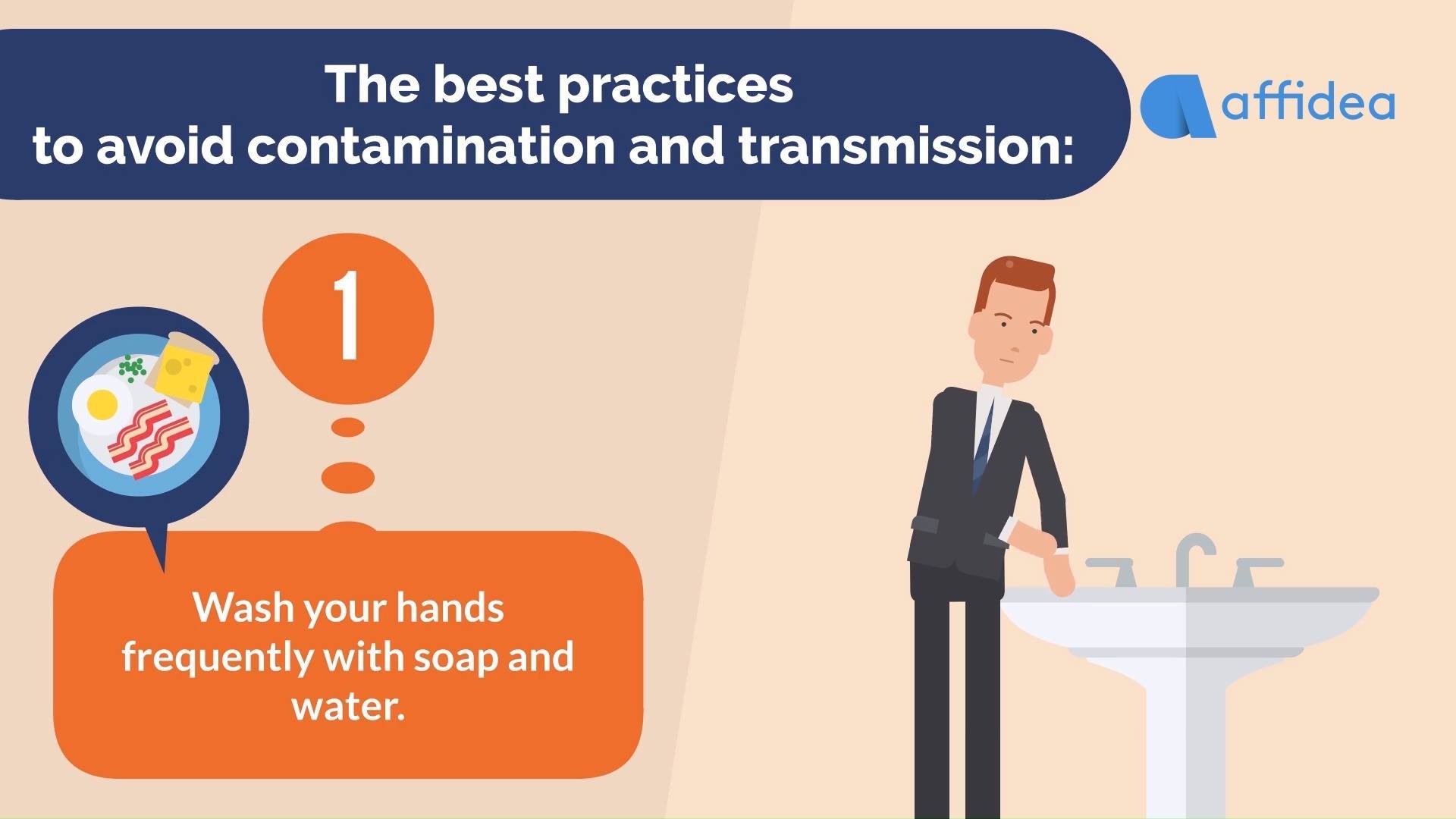 The best practices to avoid contamination and transmission:

affidea

1

Wash your hands frequently with soap and water.